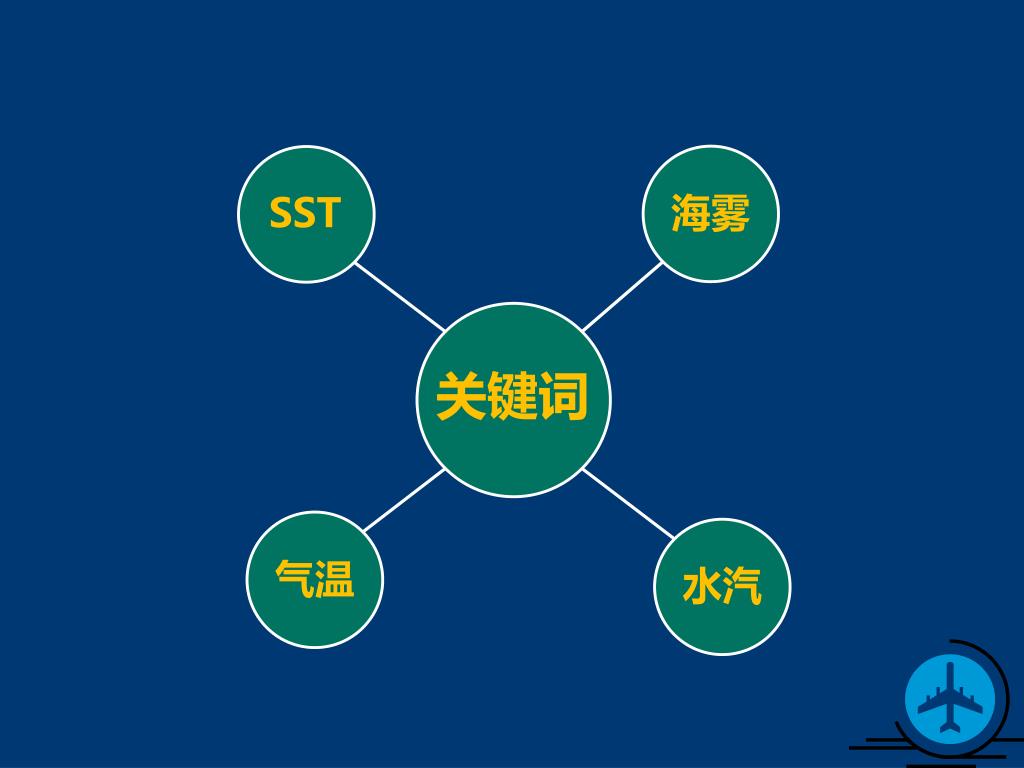 SST

海雾

关键词

气温

水汽